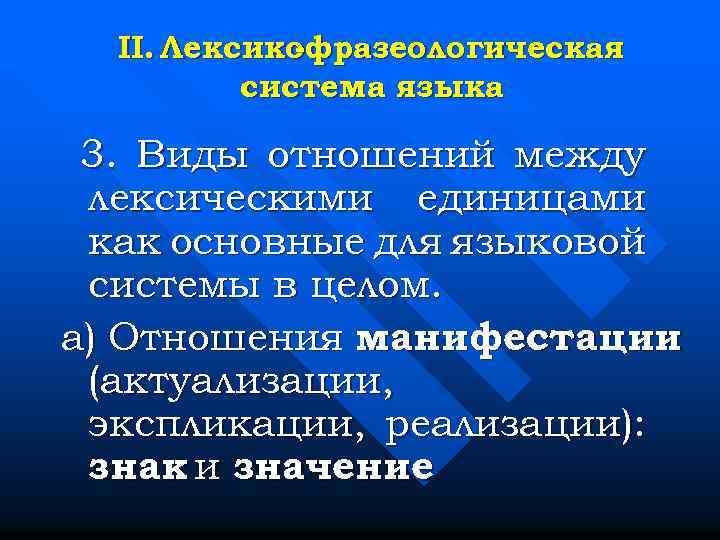 II. Лексикофразеологическая система языка

3. Виды отношений между лексическими единицами как основные для языковой системы в целом.

а) Отношения манифестации (актуализации, экспликации, реализации): знак и значение